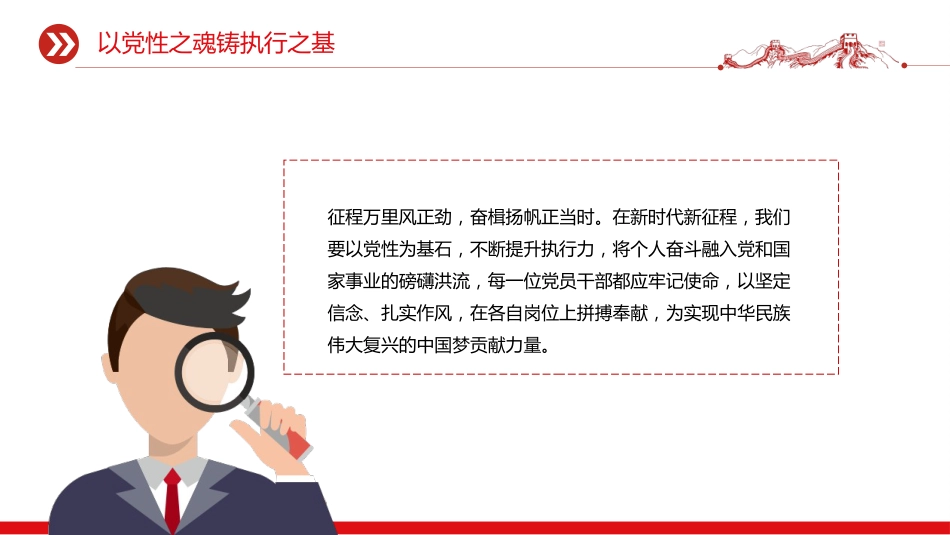 以党性之魂铸执行之基

征程万里风正劲，奋楫扬帆正当时。在新时代新征程，我们要以党性为基石，不断提升执行力，将个人奋斗融入党和国家事业的磅礴洪流，每一位党员干部都应牢记使命，以坚定信念、扎实作风，在各自岗位上拼搏奉献，为实现中华民族伟大复兴的中国梦贡献力量。